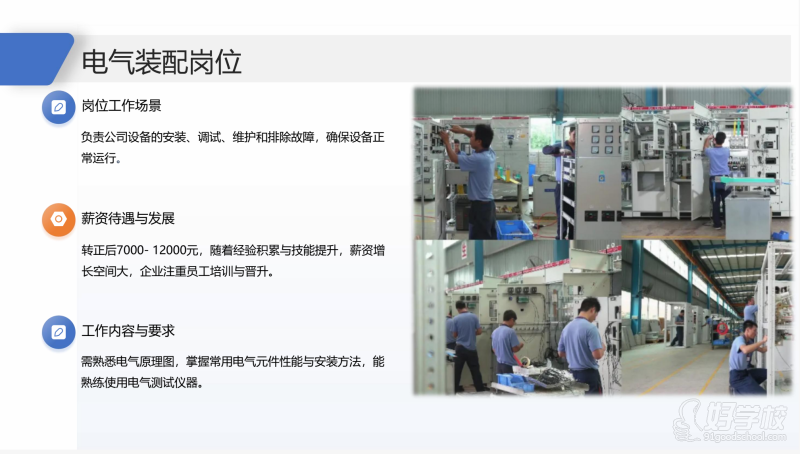 电气装配岗位

岗位工作场景

负责公司设备的安装、调试、维护和排除故障，确保设备正常运行。

薪资待遇与发展

转正后7000- 12000元，随着经验积累与技能提升，薪资增长空间大，企业注重员工培训与晋升。

工作内容与要求

需熟悉电气原理图，掌握常用电气元件性能与安装方法，能熟练使用电气测试仪器。

好学校
91goodschool.com